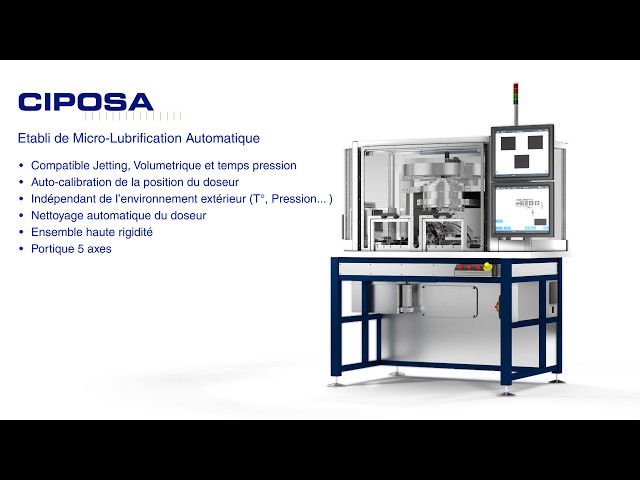 CIPOSA

Etabli de Micro-Lubrification Automatique

• Compatible Jetting, Volumetrique et temps pression
• Auto-calibration de la position du doseur
• Indépendant de l'environnement extérieur (T°, Pression... )
• Nettoyage automatique du doseur
• Ensemble haute rigidité
• Portique 5 axes